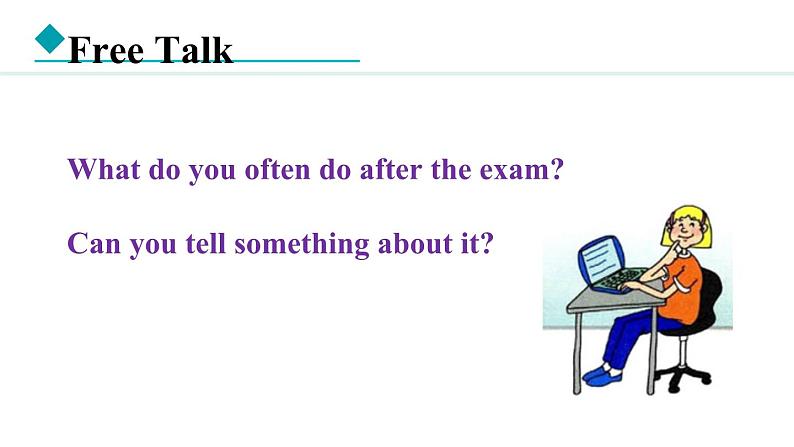 Free Talk

What do you often do after the exam?

Can you tell something about it?